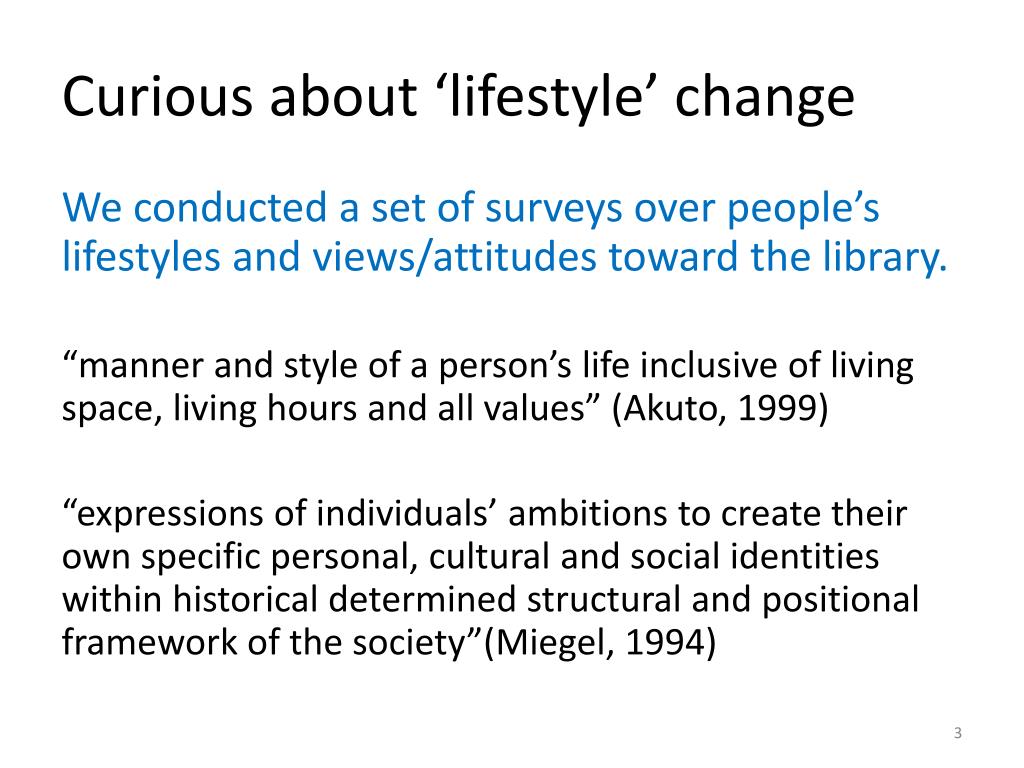 Curious about ‘lifestyle’ change

We conducted a set of surveys over people’s lifestyles and views/attitudes toward the library.

“manner and style of a person’s life inclusive of living space, living hours and all values” (Akuto, 1999)

“expressions of individuals’ ambitions to create their own specific personal, cultural and social identities within historical determined structural and positional framework of the society”(Miegel, 1994)

3